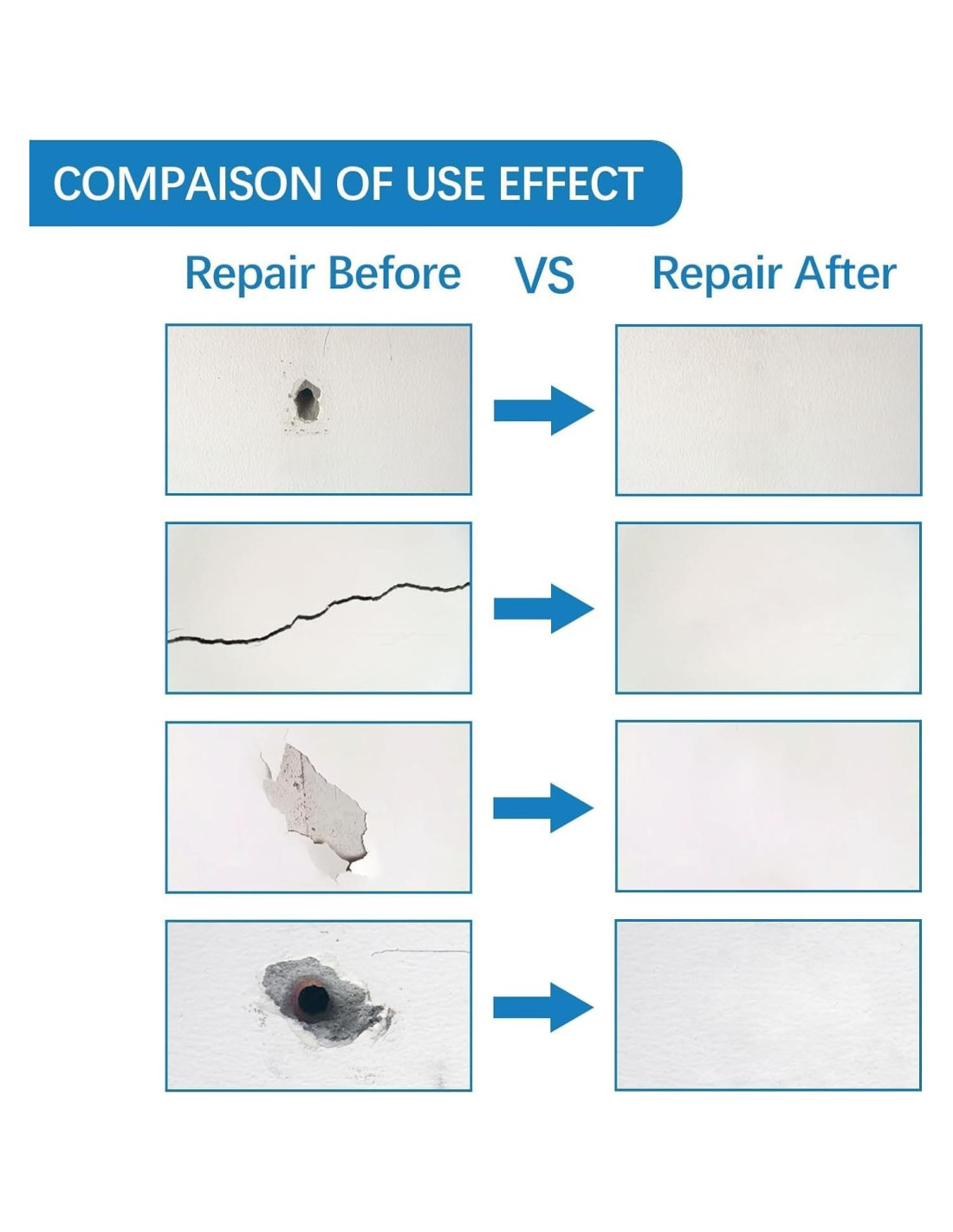 COMPAISON OF USE EFFECT

Repair Before VS Repair After